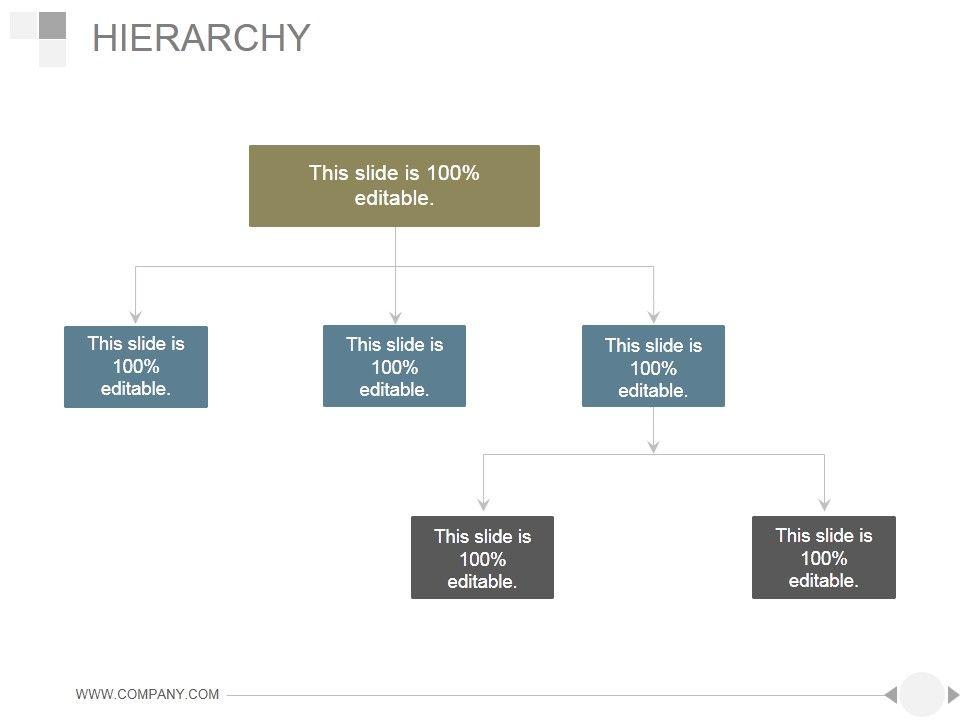 HIERARCHY

This slide is 100% editable.

This slide is 100% editable.

This slide is 100% editable.

This slide is 100% editable.

This slide is 100% editable.

This slide is 100% editable.

WWW.COMPANY.COM